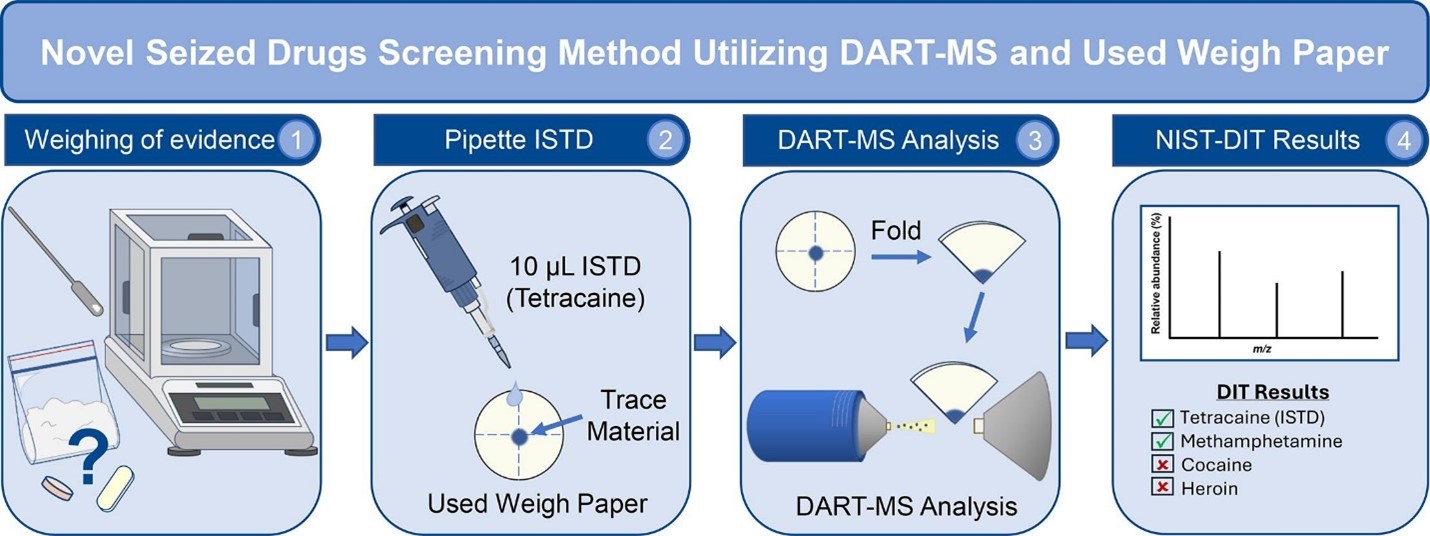 Novel Seized Drugs Screening Method Utilizing DART-MS and Used Weigh Paper

Weighing of evidence 1

?

Pipette ISTD 2

10 µL ISTD (Tetracaine)

Trace Material

Used Weigh Paper

DART-MS Analysis 3

Fold

DART-MS Analysis

NIST-DIT Results 4

Relative abundance (%)

m/z

DIT Results
Tetracaine (ISTD)
Methamphetamine
Cocaine
Heroin